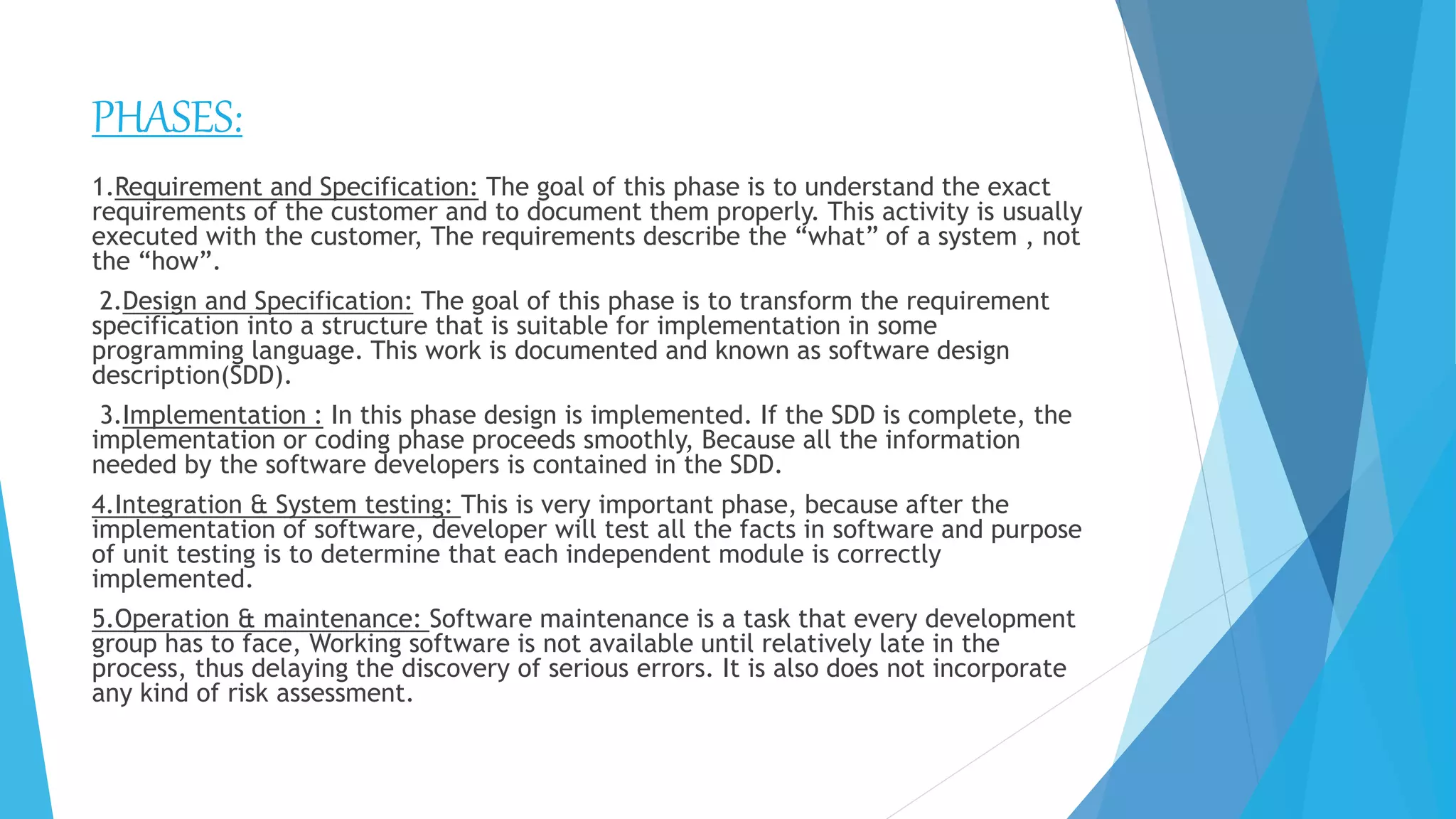 PHASES:

1.Requirement and Specification: The goal of this phase is to understand the exact requirements of the customer and to document them properly. This activity is usually executed with the customer, The requirements describe the “what” of a system , not the “how”.

2.Design and Specification: The goal of this phase is to transform the requirement specification into a structure that is suitable for implementation in some programming language. This work is documented and known as software design description(SDD).

3.Implementation : In this phase design is implemented. If the SDD is complete, the implementation or coding phase proceeds smoothly, Because all the information needed by the software developers is contained in the SDD.

4.Integration & System testing: This is very important phase, because after the implementation of software, developer will test all the facts in software and purpose of unit testing is to determine that each independent module is correctly implemented.

5.Operation & maintenance: Software maintenance is a task that every development group has to face, Working software is not available until relatively late in the process, thus delaying the discovery of serious errors. It is also does not incorporate any kind of risk assessment.